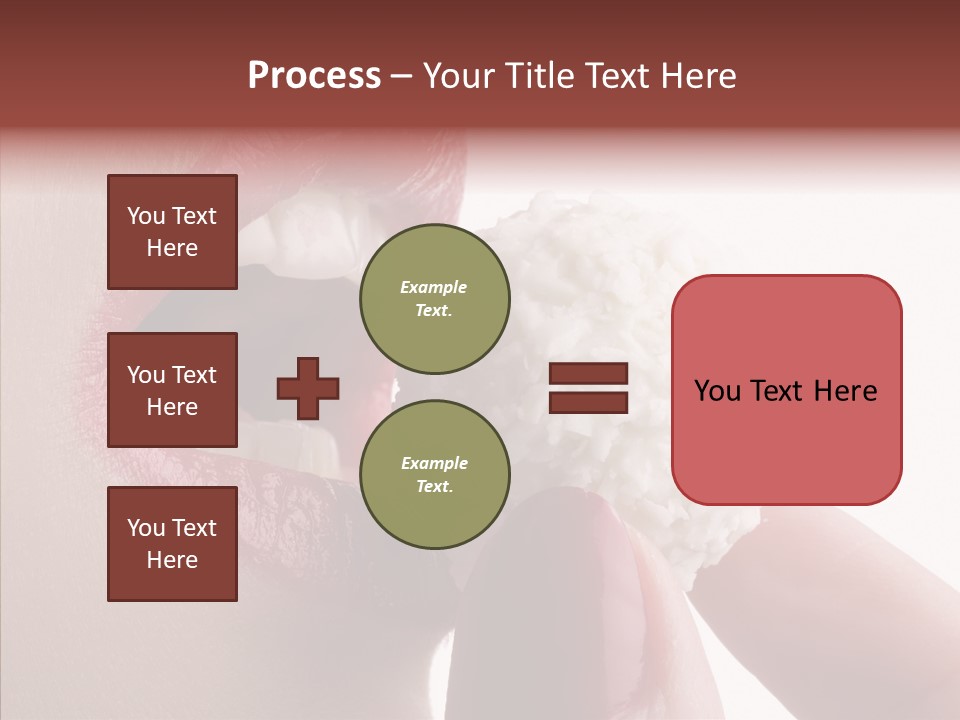 Process – Your Title Text Here

You Text Here

You Text Here

You Text Here

Example Text.

Example Text.

You Text Here